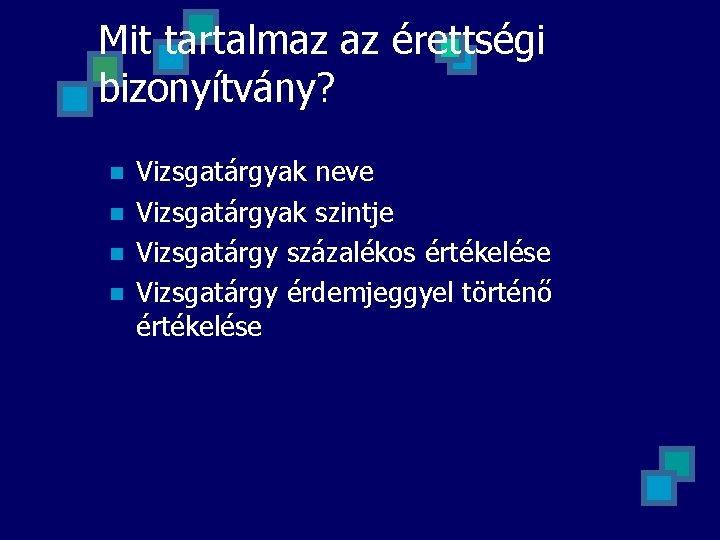 Mit tartalmaz az érettségi bizonyítvány?

- Vizsgatárgyak neve
- Vizsgatárgyak szintje
- Vizsgatárgy százalékos értékelése
- Vizsgatárgy érdemjeggyel történő értékelése